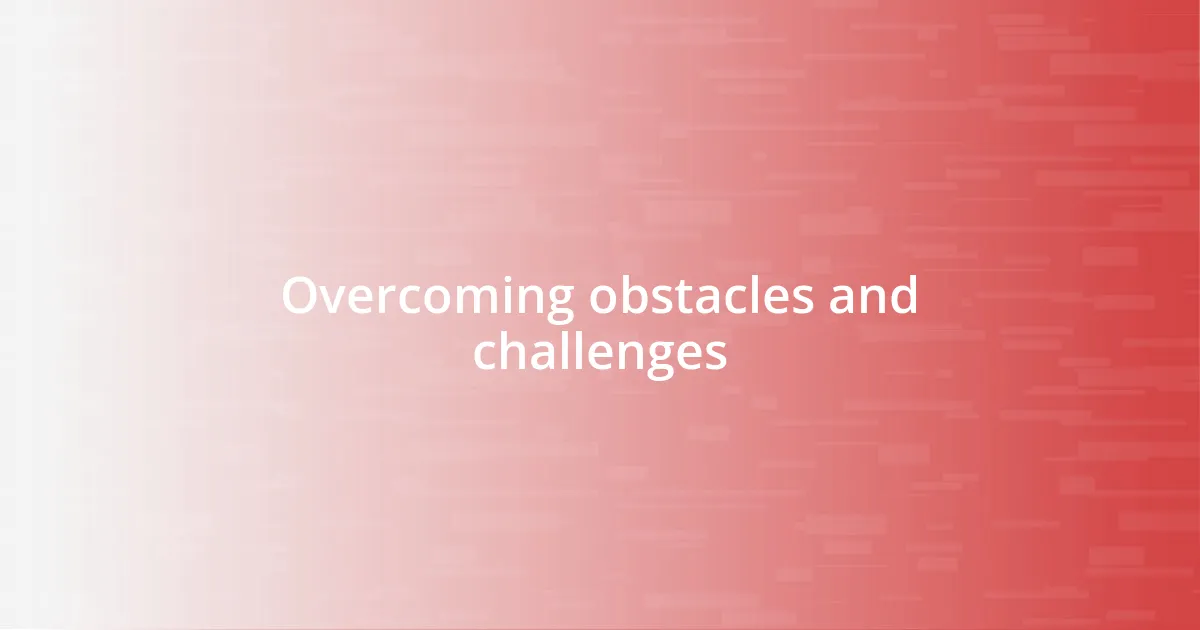 Overcoming obstacles and challenges